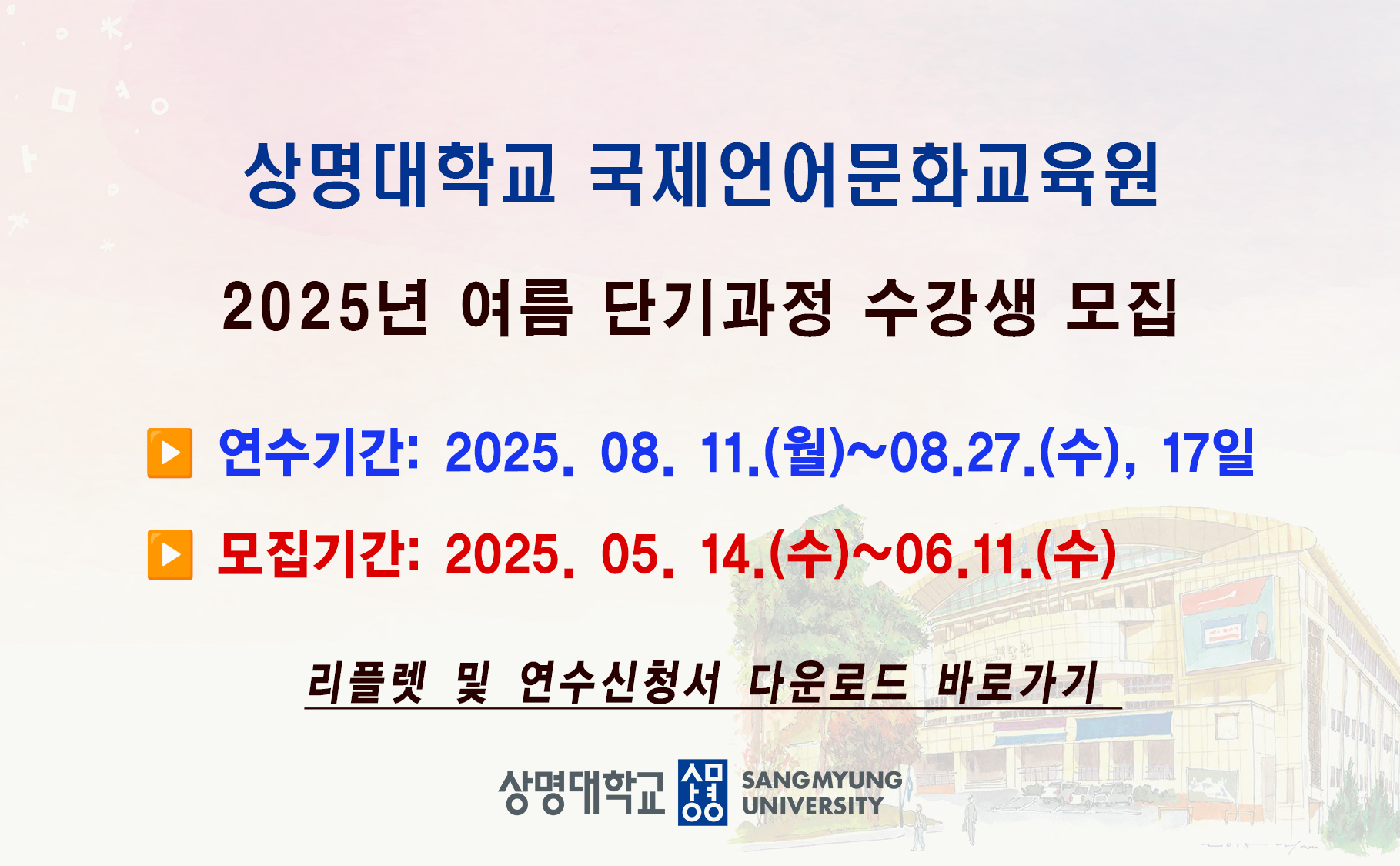 상명대학교 국제언어문화교육원

2025년 여름 단기과정 수강생 모집

▶ 연수기간: 2025. 08. 11.(월)~08.27.(수), 17일

▶ 모집기간: 2025. 05. 14.(수)~06.11.(수)

리플렛 및 연수신청서 다운로드 바로가기

상명대학교 SANGMYUNG UNIVERSITY